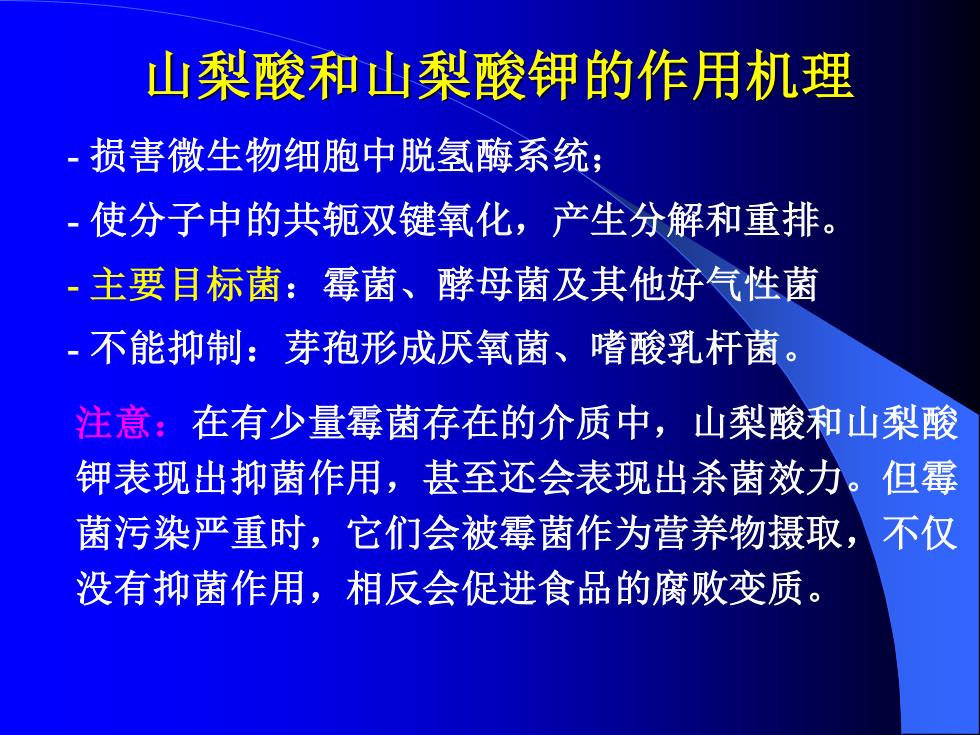 山梨酸和山梨酸钾的作用机理

- 损害微生物细胞中脱氢酶系统；

- 使分子中的共轭双键氧化，产生分解和重排。

- 主要目标菌：霉菌、酵母菌及其他好气性菌

- 不能抑制：芽孢形成厌氧菌、嗜酸乳杆菌。

注意：在有少量霉菌存在的介质中，山梨酸和山梨酸钾表现出抑菌作用，甚至还会表现出杀菌效力。但霉菌污染严重时，它们会被霉菌作为营养物摄取，不仅没有抑菌作用，相反会促进食品的腐败变质。